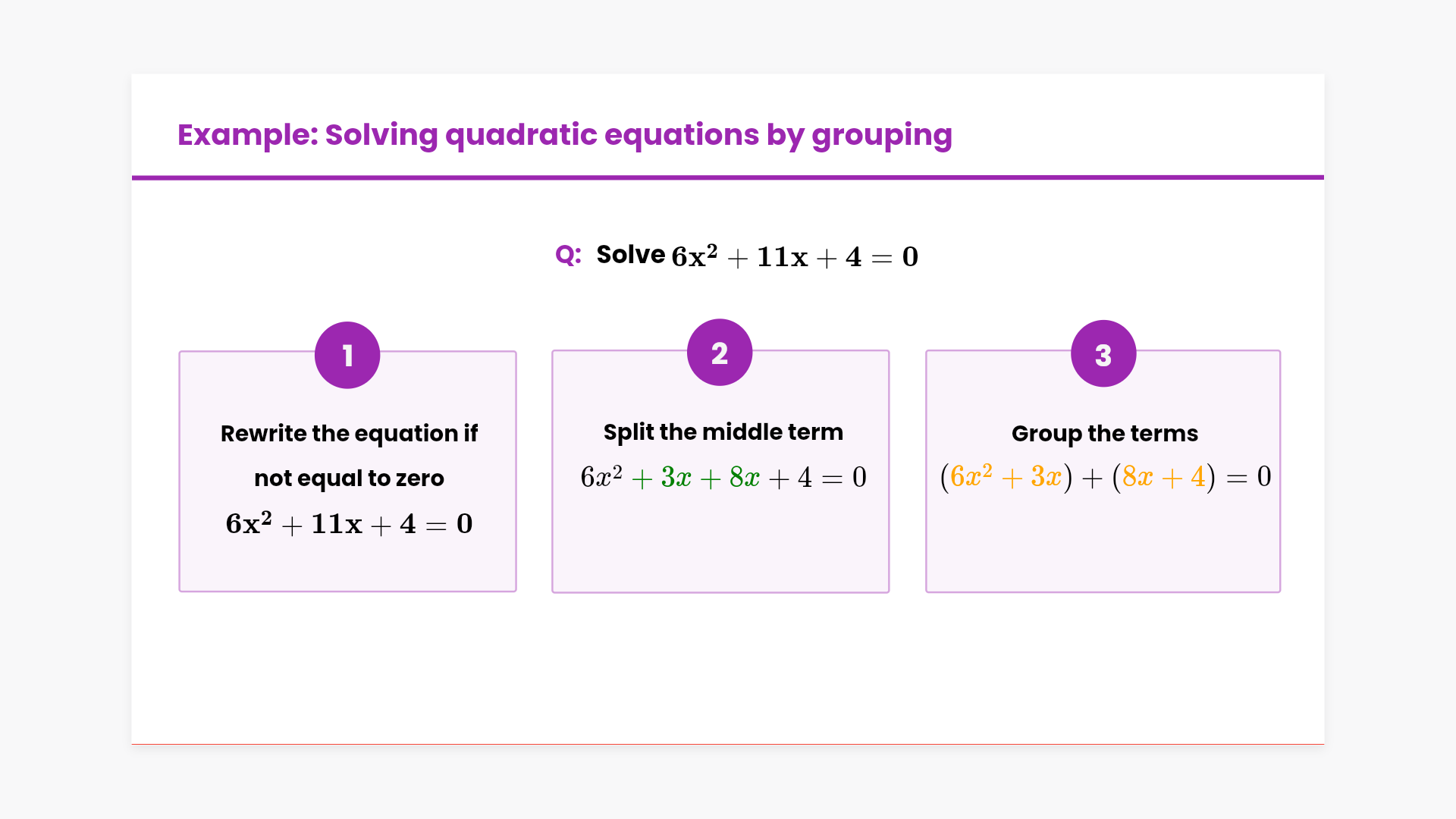 Example: Solving quadratic equations by grouping

Q: Solve $6x^2 + 11x + 4 = 0$

1

Rewrite the equation if not equal to zero

$6x^2 + 11x + 4 = 0$

2

Split the middle term

$6x^2 + 3x + 8x + 4 = 0$

3

Group the terms

$(6x^2 + 3x) + (8x + 4) = 0$